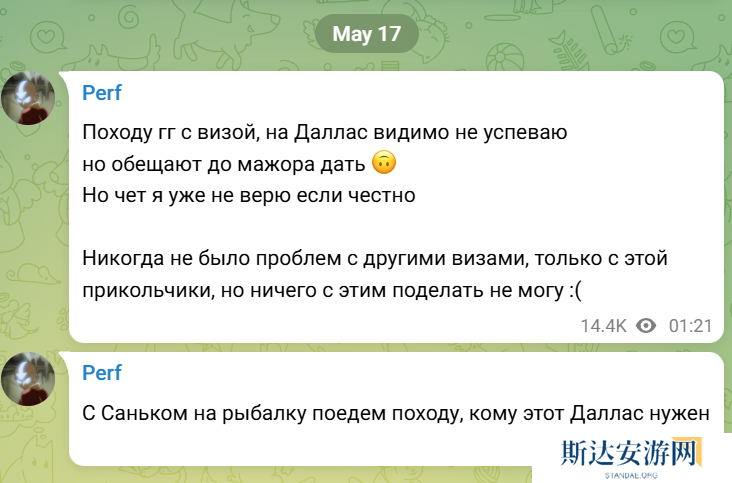 May 17

Perf

Походу гг с визой, на Даллас видимо не успеваю
но обещают до мажора дать 🙃
Но чет я уже не верю если честно

Никогда не было проблем с другими визами, только с этой прикольчики, но ничего с этим поделать не могу :(

14.4K 01:21

Perf

С Саньком на рыбалку поедем походу, кому этот Даллас нужен

斯达安游网
STANDAE.ORG